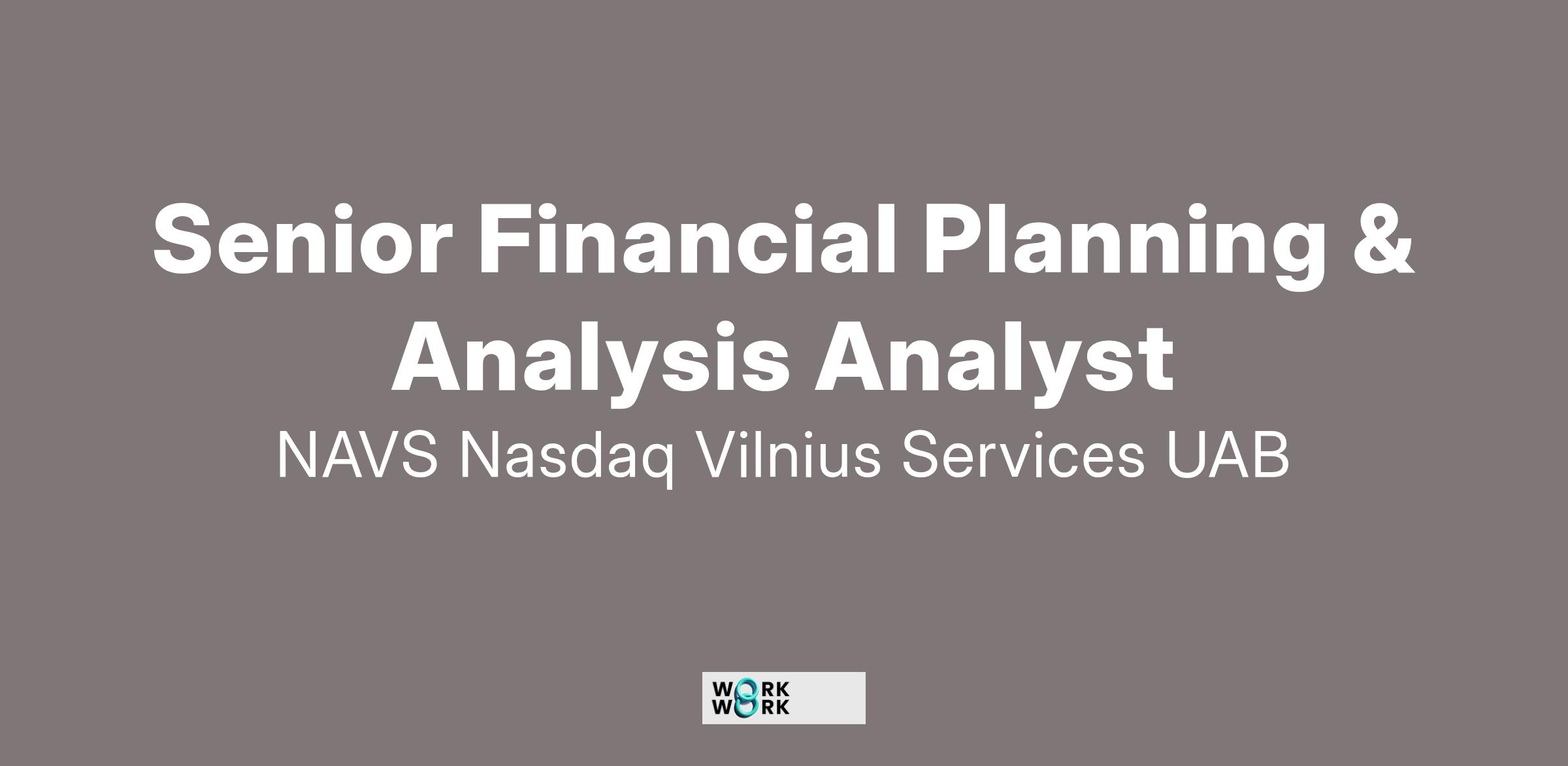 Senior Financial Planning & Analysis Analyst

NAVS Nasdaq Vilnius Services UAB

WORK
WORK